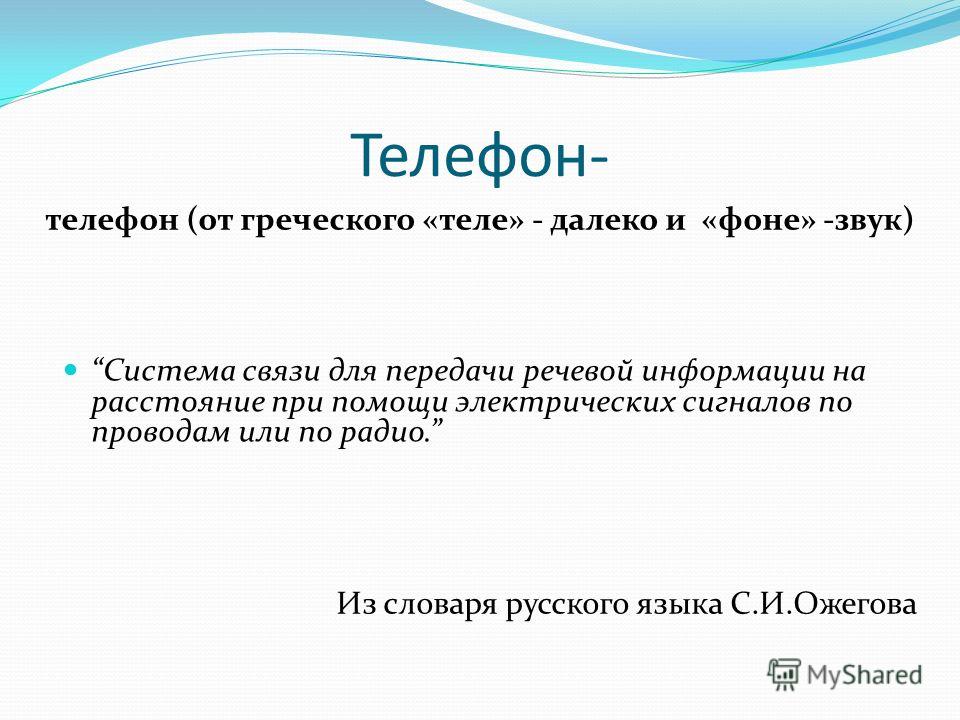 Телефон-

телефон (от греческого «теле» - далеко и «фоне» -звук)

“Система связи для передачи речевой информации на расстояние при помощи электрических сигналов по проводам или по радио.”

Из словаря русского языка С.И.Ожегова

MyShared